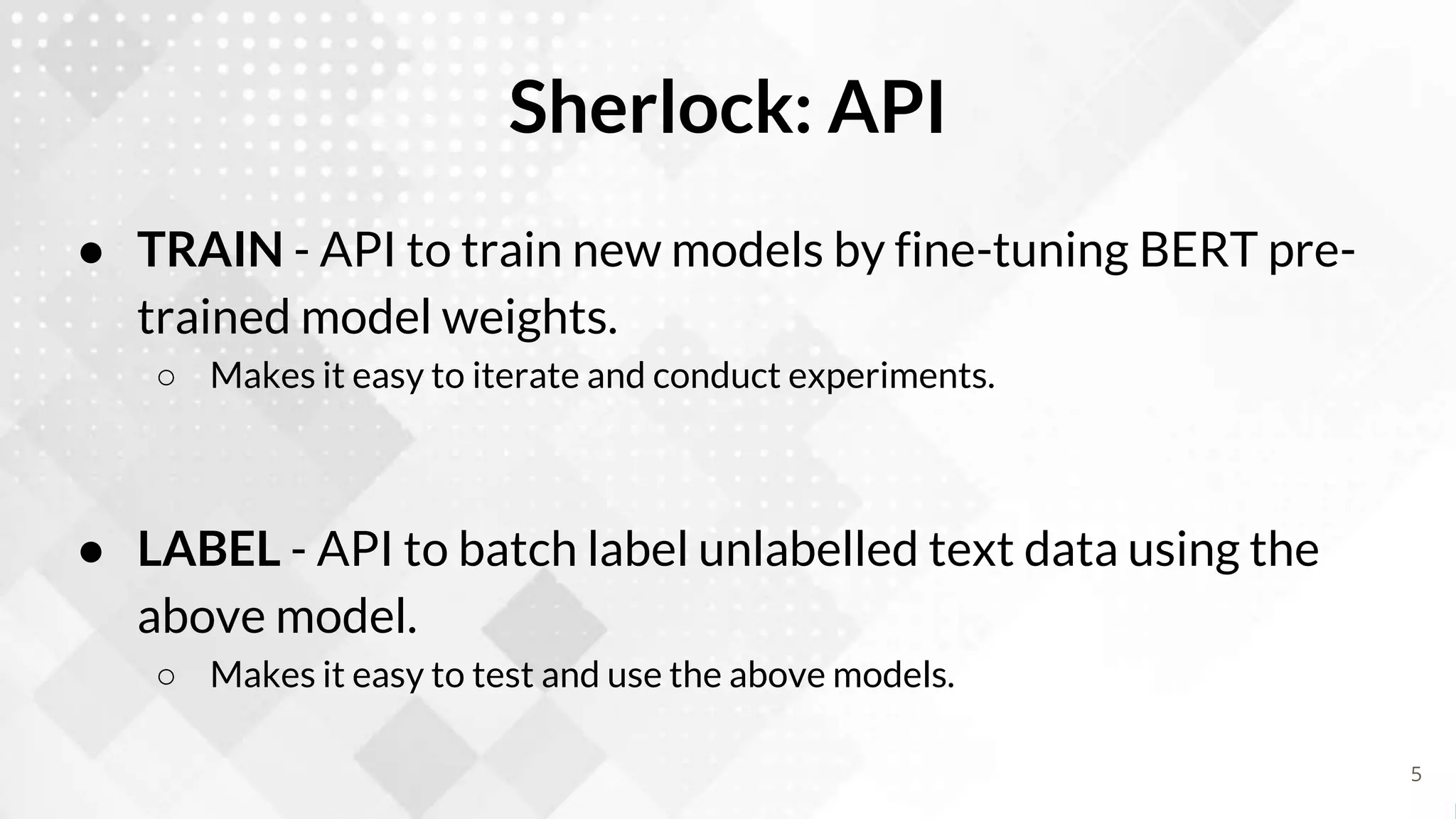 Sherlock: API

● TRAIN - API to train new models by fine-tuning BERT pre-trained model weights.
  ○ Makes it easy to iterate and conduct experiments.

● LABEL - API to batch label unlabelled text data using the above model.
  ○ Makes it easy to test and use the above models.

5